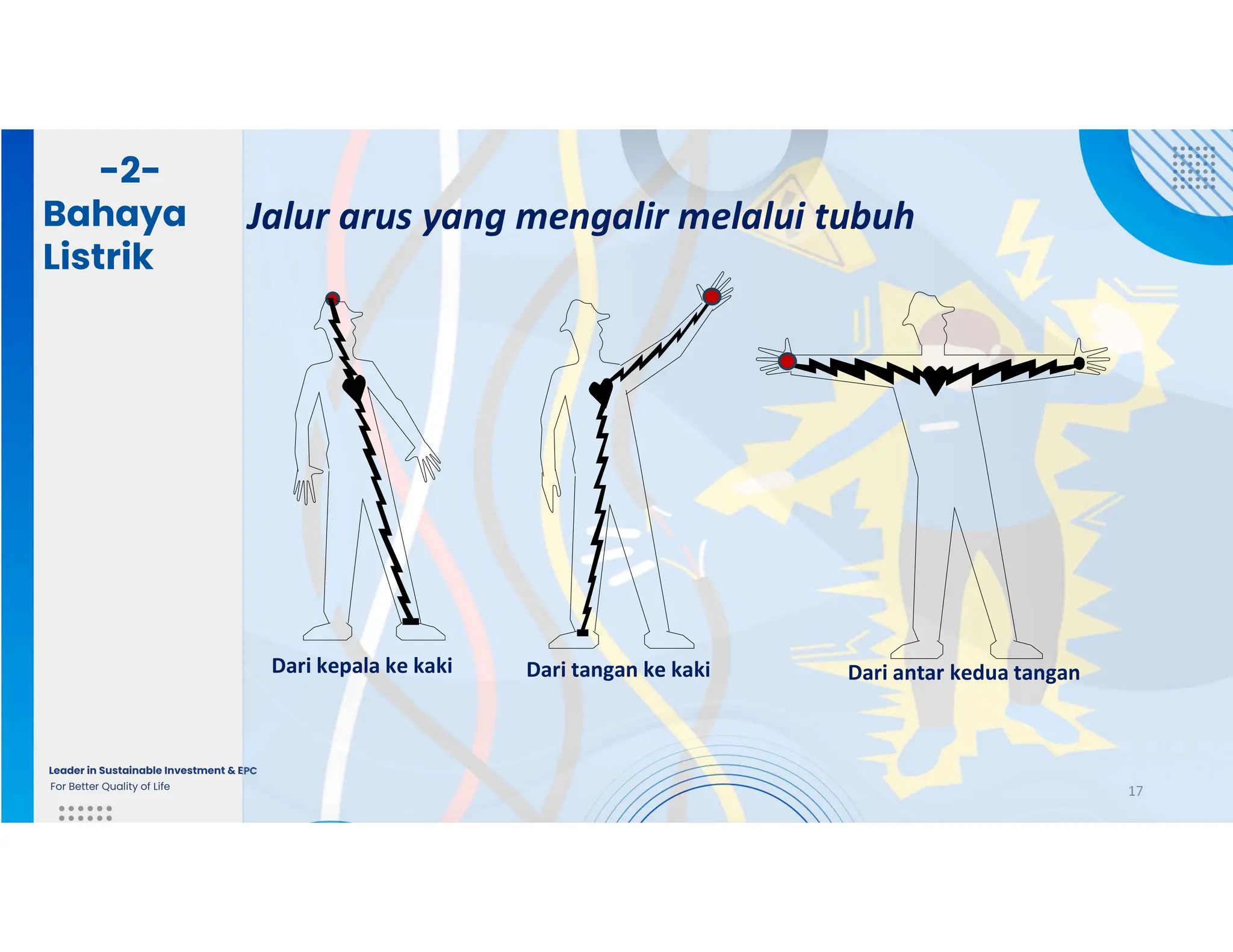 -2-
Bahaya
Listrik

Jalur arus yang mengalir melalui tubuh

Dari kepala ke kaki

Dari tangan ke kaki

Dari antar kedua tangan

Leader in Sustainable Investment & EPC
For Better Quality of Life

17